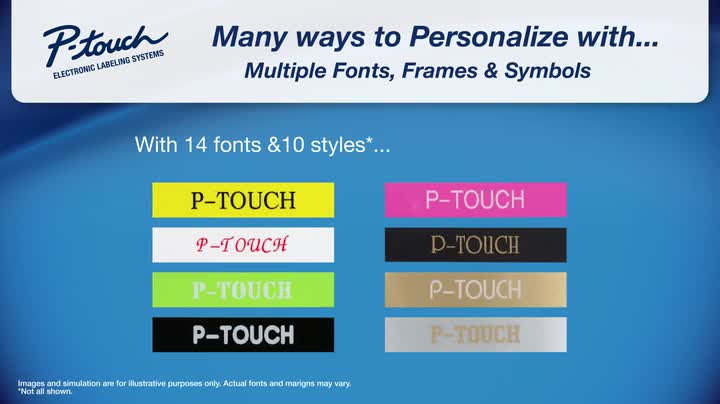 P-touch
ELECTRONIC LABELING SYSTEMS

Many ways to Personalize with...
Multiple Fonts, Frames & Symbols

With 14 fonts &10 styles*...

P-TOUCH
P-TOUCH
P-TOUCH
P-TOUCH

P-TOUCH
P-TOUCH
P-TOUCH
P-TOUCH

Images and simulation are for illustrative purposes only. Actual fonts and marigns may vary.
*Not all shown.